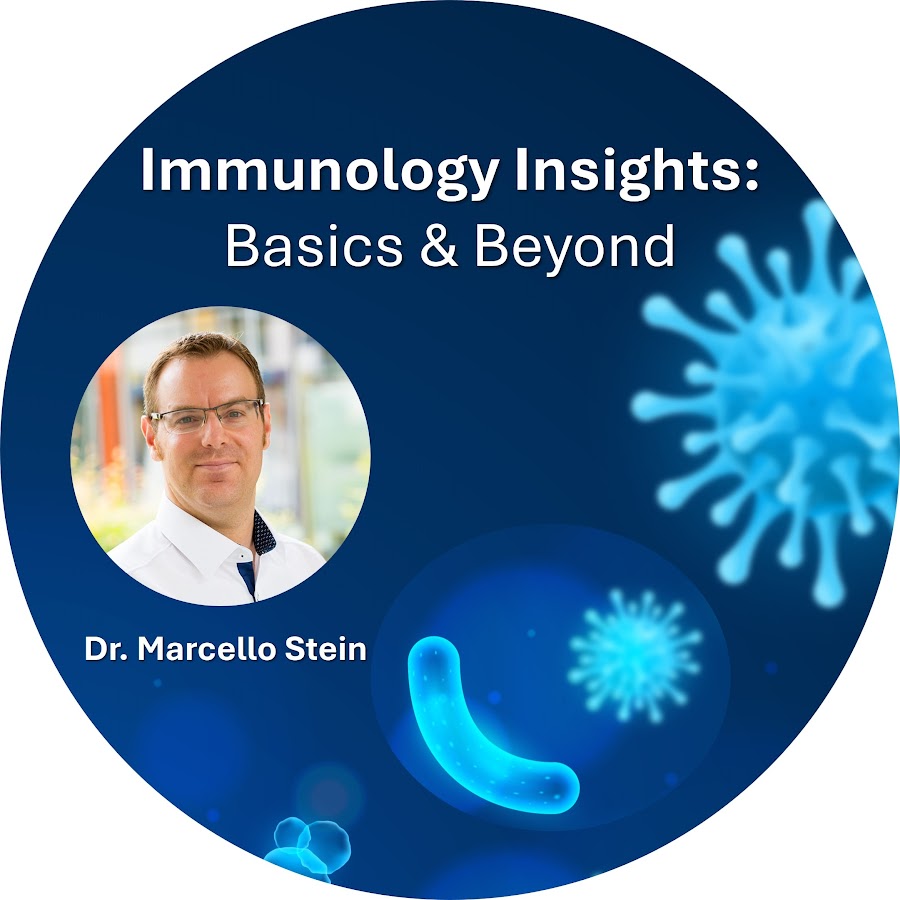 Immunology Insights:
Basics & Beyond

Dr. Marcello Stein